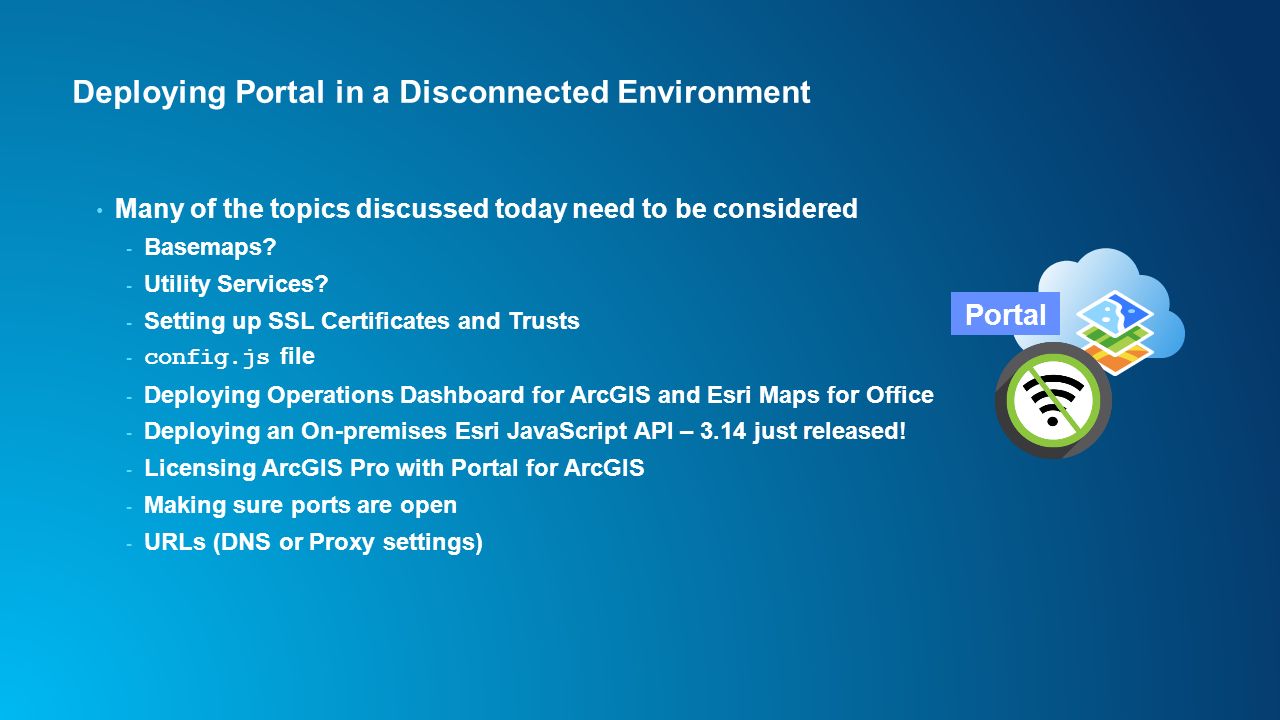 Deploying Portal in a Disconnected Environment

• Many of the topics discussed today need to be considered
- Basemaps?
- Utility Services?
- Setting up SSL Certificates and Trusts
- config.js file
- Deploying Operations Dashboard for ArcGIS and Esri Maps for Office
- Deploying an On-premises Esri JavaScript API – 3.14 just released!
- Licensing ArcGIS Pro with Portal for ArcGIS
- Making sure ports are open
- URLs (DNS or Proxy settings)

Portal